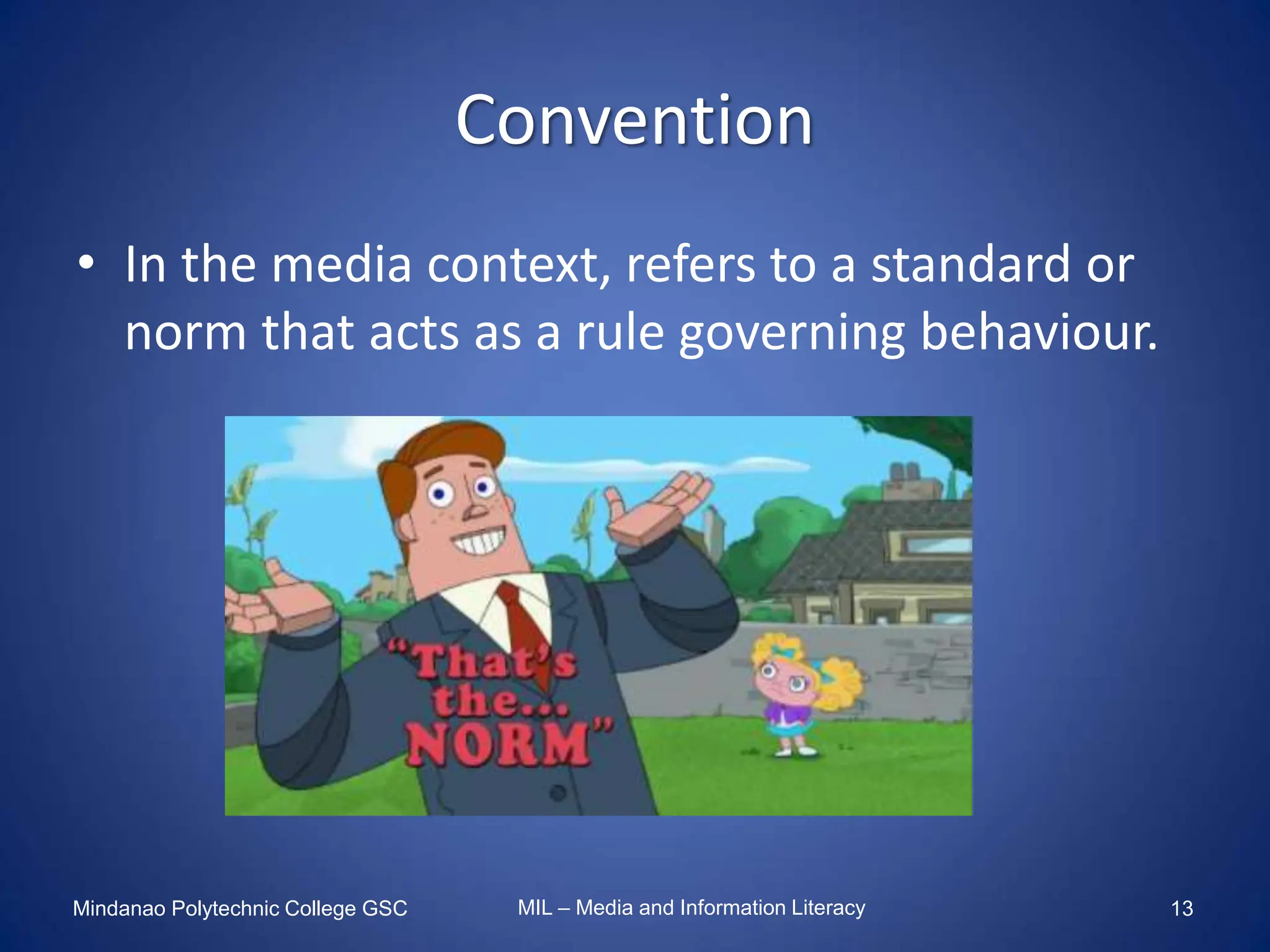 Convention

• In the media context, refers to a standard or norm that acts as a rule governing behaviour.

"That's the... NORM"

Mindanao Polytechnic College GSC

MIL – Media and Information Literacy

13